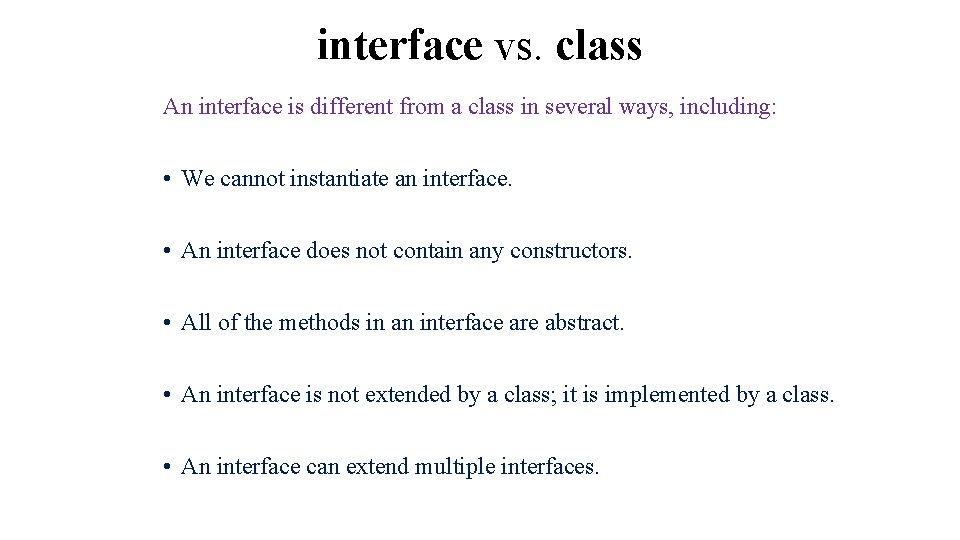 interface vs. class

An interface is different from a class in several ways, including:

• We cannot instantiate an interface.

• An interface does not contain any constructors.

• All of the methods in an interface are abstract.

• An interface is not extended by a class; it is implemented by a class.

• An interface can extend multiple interfaces.